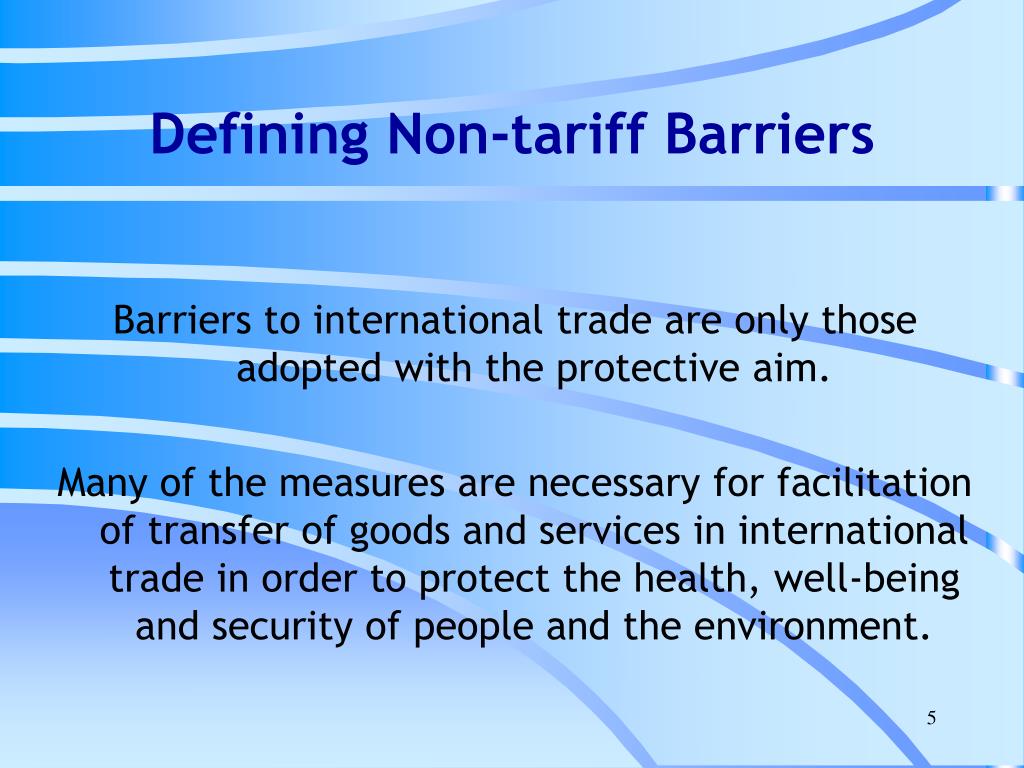 Defining Non-tariff Barriers

Barriers to international trade are only those adopted with the protective aim.

Many of the measures are necessary for facilitation of transfer of goods and services in international trade in order to protect the health, well-being and security of people and the environment.

5